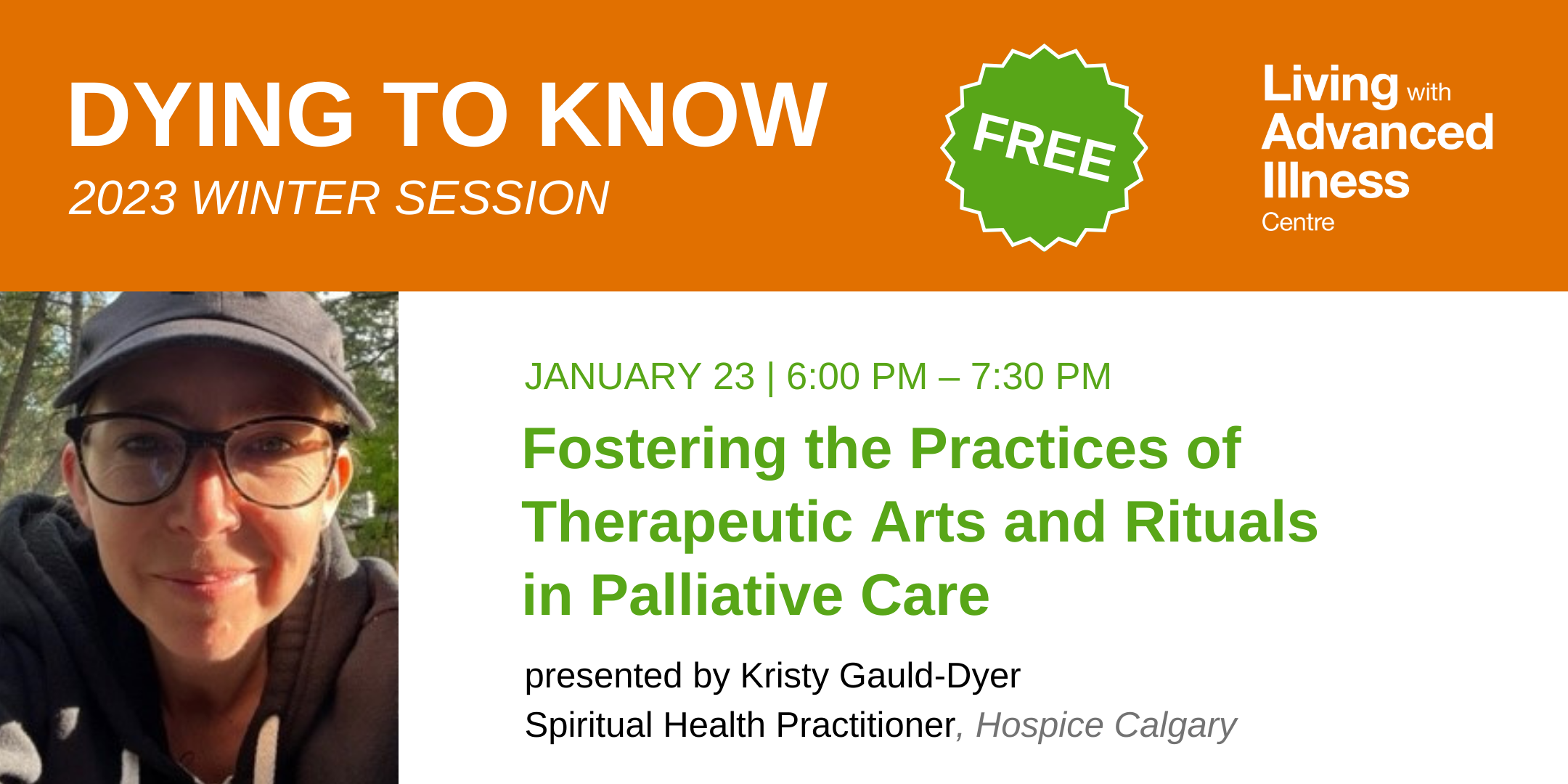 DYING TO KNOW
2023 WINTER SESSION

FREE

Living with Advanced Illness Centre

JANUARY 23 | 6:00 PM – 7:30 PM

Fostering the Practices of Therapeutic Arts and Rituals in Palliative Care

presented by Kristy Gauld-Dyer
Spiritual Health Practitioner, Hospice Calgary